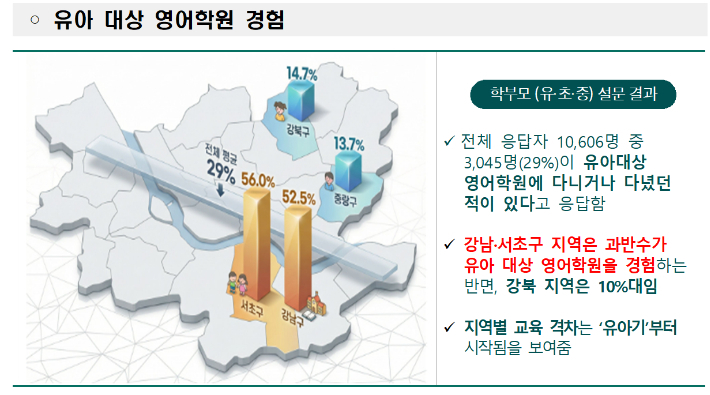 ○ 유아 대상 영어학원 경험

14.7%
강북구
13.7%
중랑구
전체 평균
29%
56.0%
52.5%
서초구
강남구

학부모 (유·초·중) 설문 결과

✓ 전체 응답자 10,606명 중 3,045명(29%)이 유아대상 영어학원에 다니거나 다녔던 적이 있다고 응답함

✓ 강남·서초구 지역은 과반수가 유아 대상 영어학원을 경험하는 반면, 강북 지역은 10%대임

✓ 지역별 교육 격차는 '유아기'부터 시작됨을 보여줌